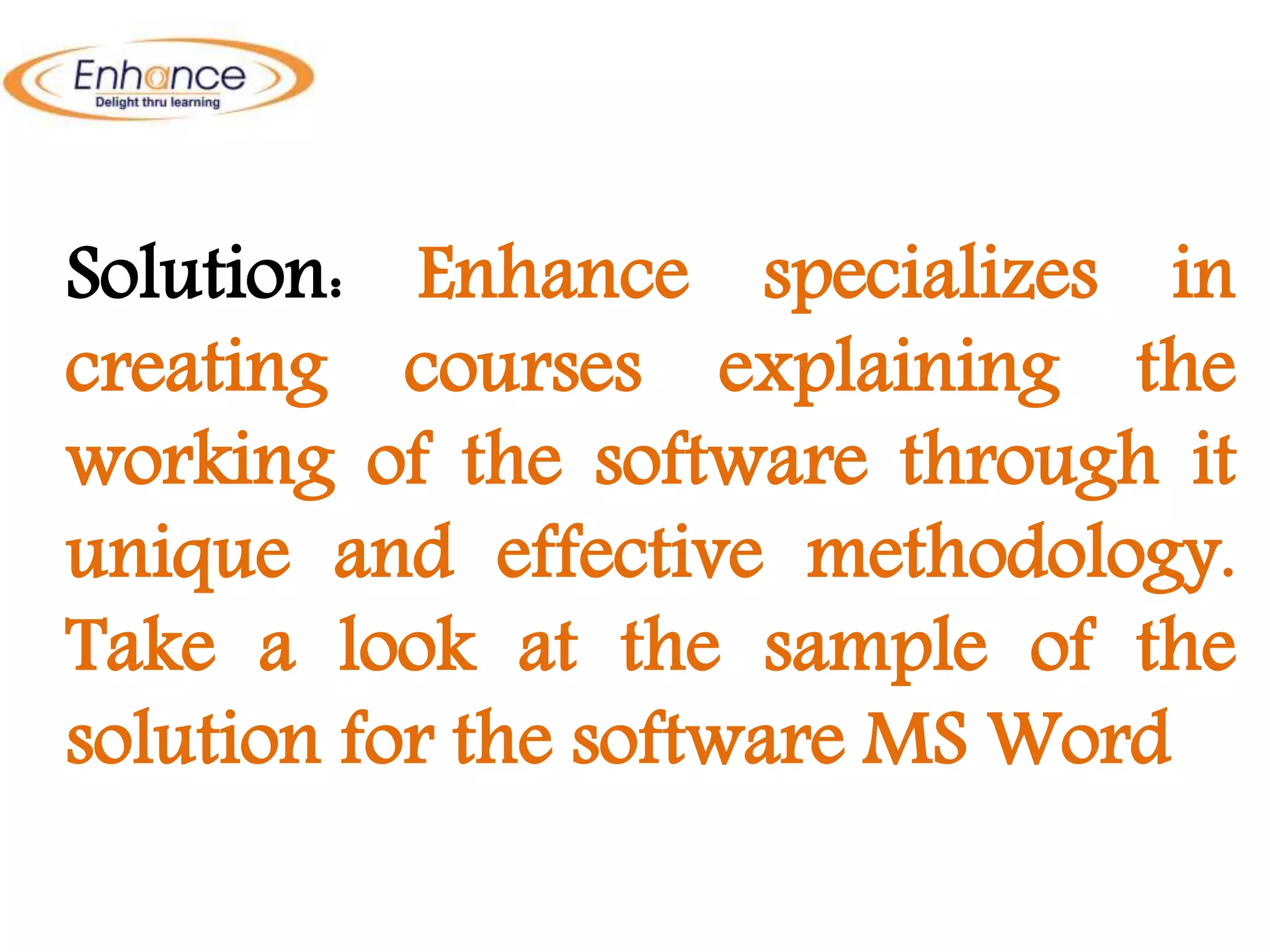 Enhance
Delight thru learning

Solution: Enhance specializes in creating courses explaining the working of the software through it unique and effective methodology. Take a look at the sample of the solution for the software MS Word